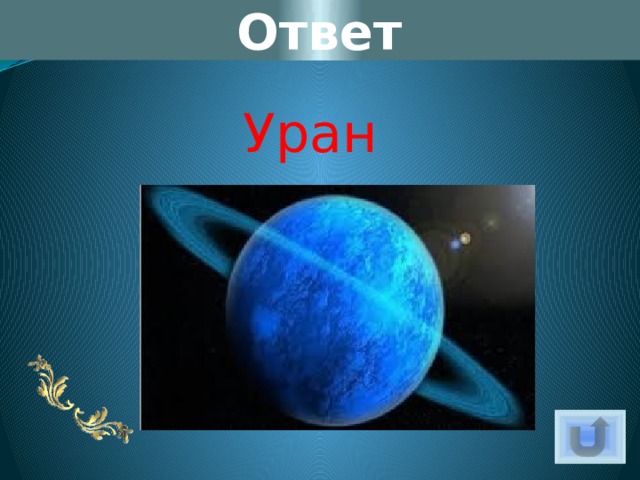 Ответ

Уран